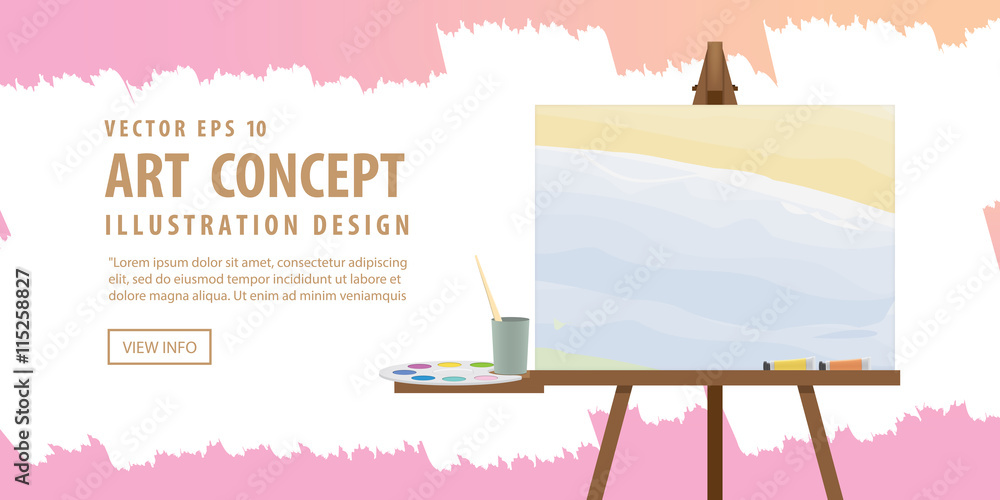 VECTOR EPS 10
ART CONCEPT
ILLUSTRATION DESIGN

"Lorem ipsum dolor sit amet, consectetur adipiscing elit, sed do eiusmod tempor incididunt ut labore et dolore magna aliqua. Ut enim ad minim veniamquis

VIEW INFO

Adobe Stock | #115258827